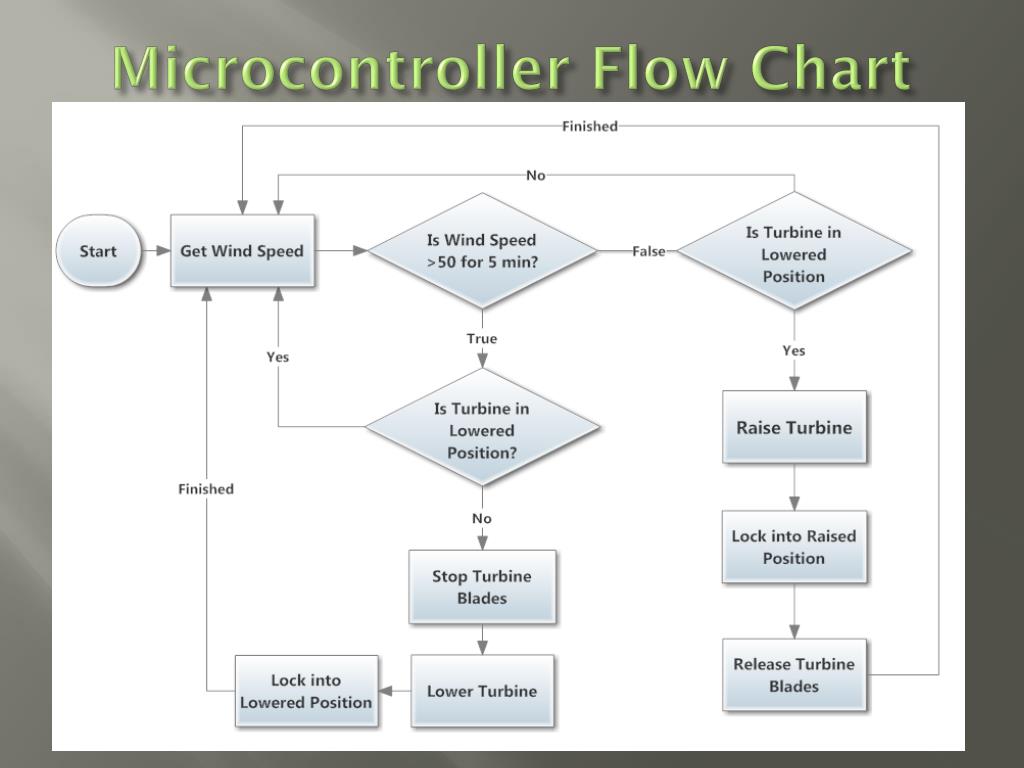 Microcontroller Flow Chart

Finished

No

Start

Get Wind Speed

Is Wind Speed >50 for 5 min?

False

Is Turbine in Lowered Position

True

Yes

Yes

Is Turbine in Lowered Position?

Raise Turbine

Finished

No

Lock into Raised Position

Stop Turbine Blades

Release Turbine Blades

Lock into Lowered Position

Lower Turbine